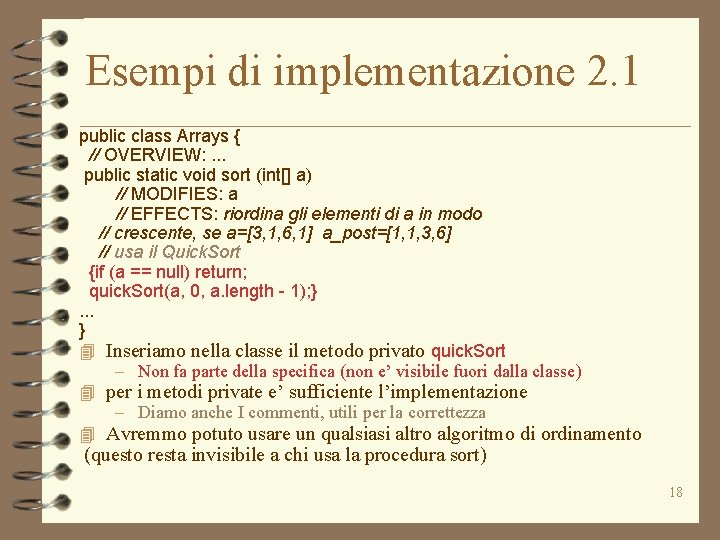 Esempi di implementazione 2.1

public class Arrays {
// OVERVIEW: ...
public static void sort (int[] a)
// MODIFIES: a
// EFFECTS: riordina gli elementi di a in modo
// crescente, se a=[3,1,6,1] a_post=[1,1,3,6]
// usa il QuickSort
{if (a == null) return;
quickSort(a, 0, a.length - 1);}
...
}

Inseriamo nella classe il metodo privato quickSort
– Non fa parte della specifica (non e' visibile fuori dalla classe)

per i metodi private e' sufficiente l'implementazione
– Diamo anche I commenti, utili per la correttezza

Avremmo potuto usare un qualsiasi altro algoritmo di ordinamento (questo resta invisibile a chi usa la procedura sort)

18